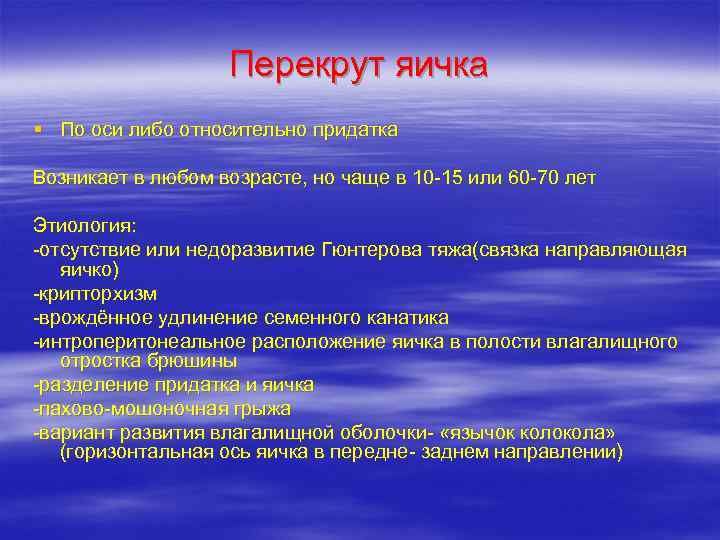 Перекрут яичка

▪ По оси либо относительно придатка

Возникает в любом возрасте, но чаще в 10-15 или 60-70 лет

Этиология:
-отсутствие или недоразвитие Гюнтерова тяжа(связка направляющая яичко)
-крипторхизм
-врождённое удлинение семенного канатика
-интроперитонеальное расположение яичка в полости влагалищного отростка брюшины
-разделение придатка и яичка
-пахово-мошоночная грыжа
-вариант развития влагалищной оболочки- «язычок колокола» (горизонтальная ось яичка в передне- заднем направлении)